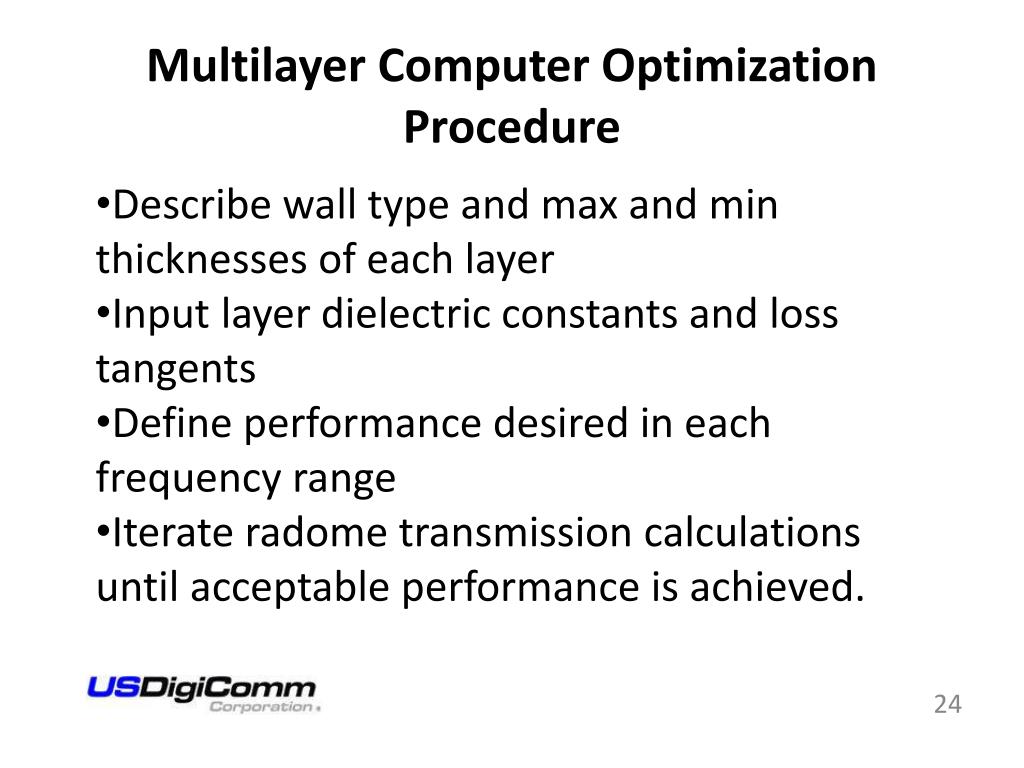 Multilayer Computer Optimization Procedure

•Describe wall type and max and min thicknesses of each layer
•Input layer dielectric constants and loss tangents
•Define performance desired in each frequency range
•Iterate radome transmission calculations until acceptable performance is achieved.

USDigiComm Corporation

24